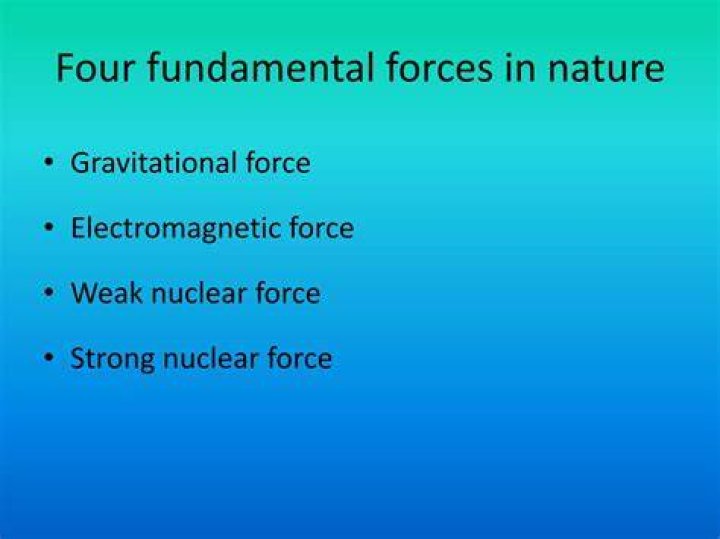 Four fundamental forces in nature

• Gravitational force
• Electromagnetic force
• Weak nuclear force
• Strong nuclear force